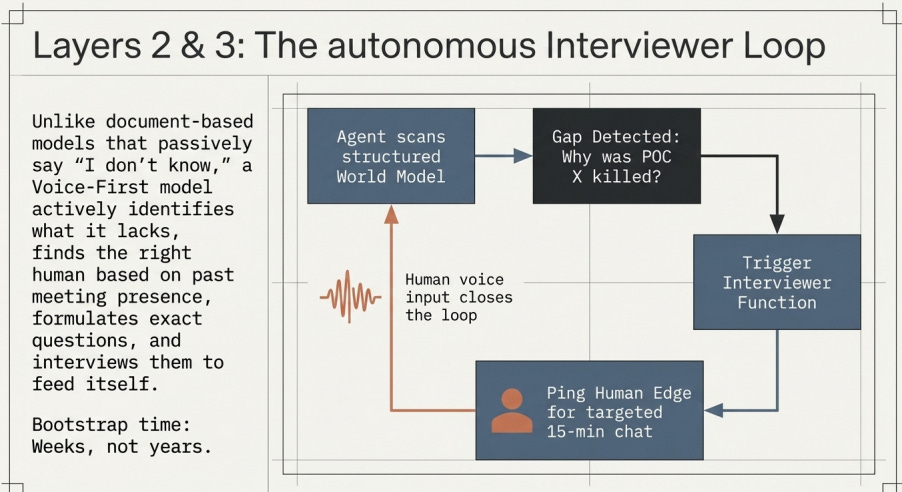 Layers 2 & 3: The autonomous Interviewer Loop

Unlike document-based models that passively say “I don’t know,” a Voice-First model actively identifies what it lacks, finds the right human based on past meeting presence, formulates exact questions, and interviews them to feed itself.

Bootstrap time: Weeks, not years.

Agent scans structured World Model

Gap Detected: Why was POC X killed?

Trigger Interviewer Function

Ping Human Edge for targeted 15-min chat

Human voice input closes the loop